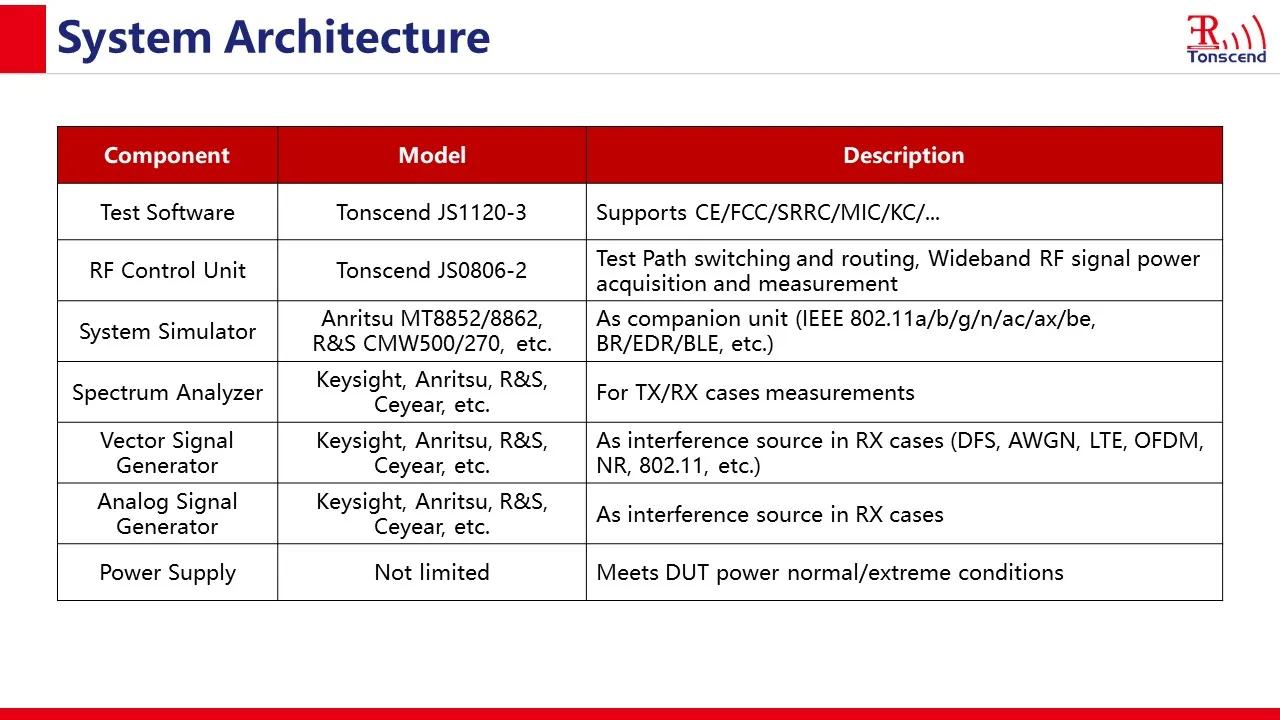 System Architecture

Tonscend

| Component | Model | Description |
|---|---|---|
| Test Software | Tonscend JS1120-3 | Supports CE/FCC/SRRC/MIC/KC/... |
| RF Control Unit | Tonscend JS0806-2 | Test Path switching and routing, Wideband RF signal power acquisition and measurement |
| System Simulator | Anritsu MT8852/8862, R&S CMW500/270, etc. | As companion unit (IEEE 802.11a/b/g/n/ac/ax/be, BR/EDR/BLE, etc.) |
| Spectrum Analyzer | Keysight, Anritsu, R&S, Ceyear, etc. | For TX/RX cases measurements |
| Vector Signal Generator | Keysight, Anritsu, R&S, Ceyear, etc. | As interference source in RX cases (DFS, AWGN, LTE, OFDM, NR, 802.11, etc.) |
| Analog Signal Generator | Keysight, Anritsu, R&S, Ceyear, etc. | As interference source in RX cases |
| Power Supply | Not limited | Meets DUT power normal/extreme conditions |